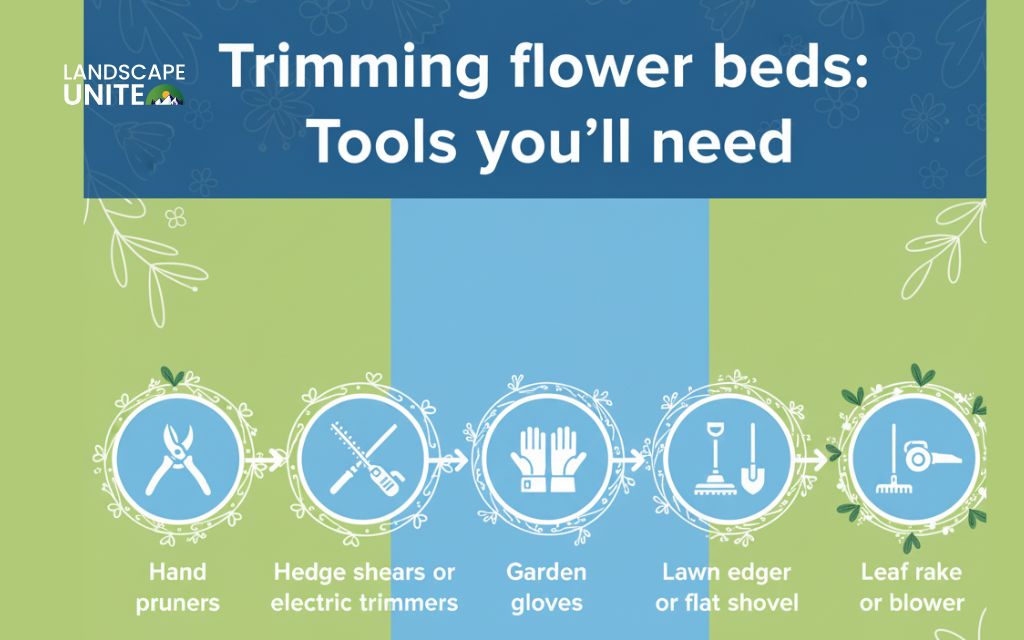 LANDSCAPE UNITE

Trimming flower beds: Tools you'll need

Hand pruners

Hedge shears or electric trimmers

Garden gloves

Lawn edger or flat shovel

Leaf rake or blower